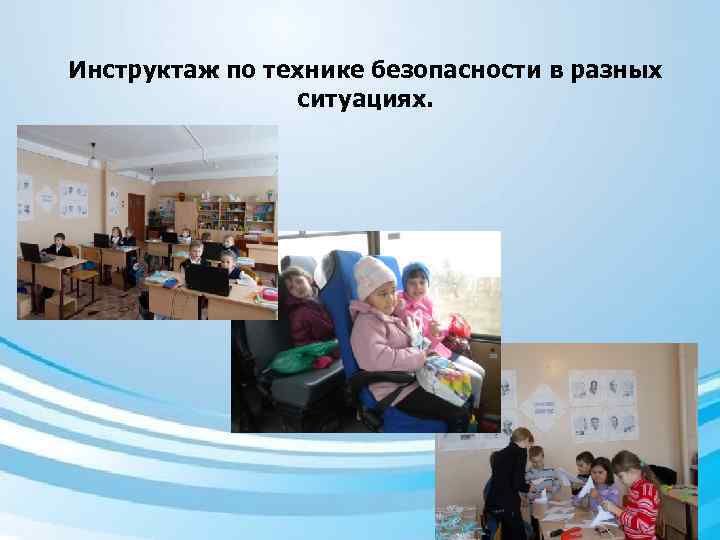 Инструктаж по технике безопасности в разных ситуациях.